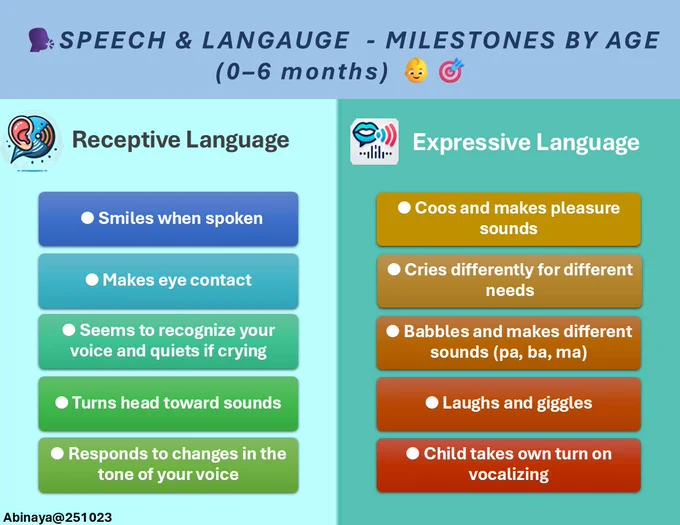 SPEECH & LANGAUGE - MILESTONES BY AGE (0–6 months)

Receptive Language

● Smiles when spoken

● Makes eye contact

● Seems to recognize your voice and quiets if crying

● Turns head toward sounds

● Responds to changes in the tone of your voice

Expressive Language

● Coos and makes pleasure sounds

● Cries differently for different needs

● Babbles and makes different sounds (pa, ba, ma)

● Laughs and giggles

● Child takes own turn on vocalizing

Abinaya@251023